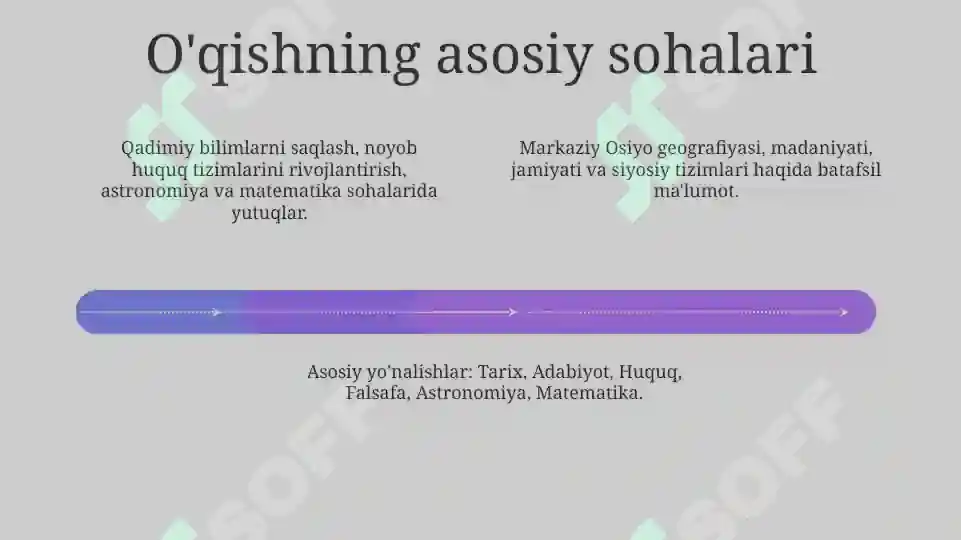 O'qishning asosiy sohalari

Qadimiy bilimlarni saqlash, noyob huquq tizimlarini rivojlantirish, astronomiya va matematika sohalarida yutuqlar.

Markaziy Osiyo geografiyasi, madaniyati, jamiyati va siyosiy tizimlari haqida batafsil ma'lumot.

Asosiy yo'nalishlar: Tarix, Adabiyot, Huquq, Falsafa, Astronomiya, Matematika.

SOFF SOFF SOFF SOFF